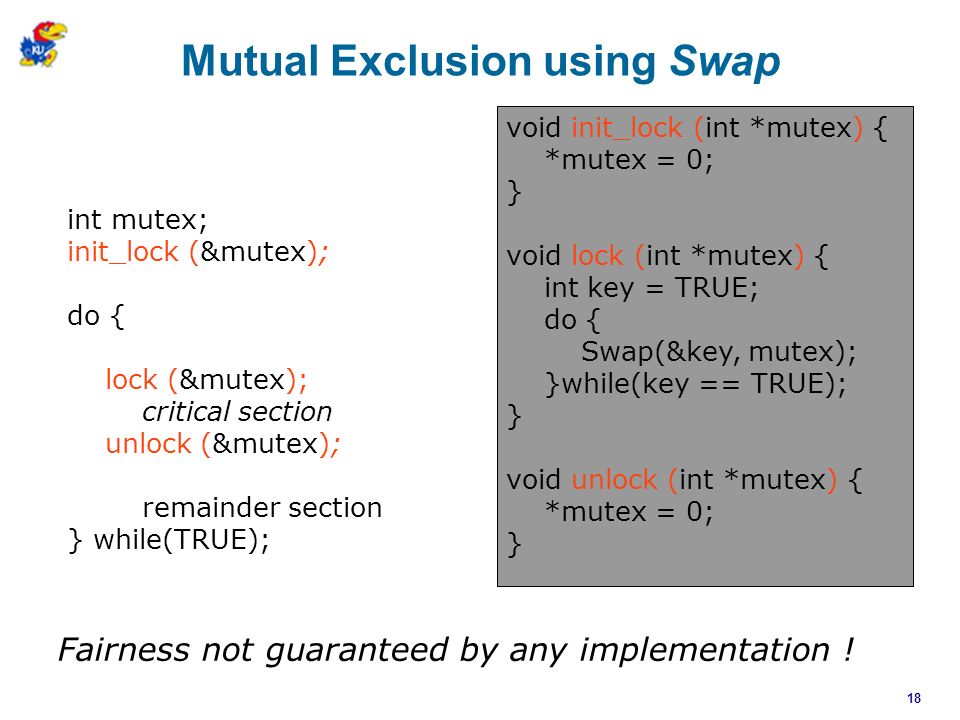 KU

Mutual Exclusion using Swap

int mutex;
init_lock (&mutex);

do {

lock (&mutex);
critical section
unlock (&mutex);

remainder section
} while(TRUE);

void init_lock (int *mutex) {
*mutex = 0;
}

void lock (int *mutex) {
int key = TRUE;
do {
Swap(&key, mutex);
}while(key == TRUE);
}

void unlock (int *mutex) {
*mutex = 0;
}

Fairness not guaranteed by any implementation !

18